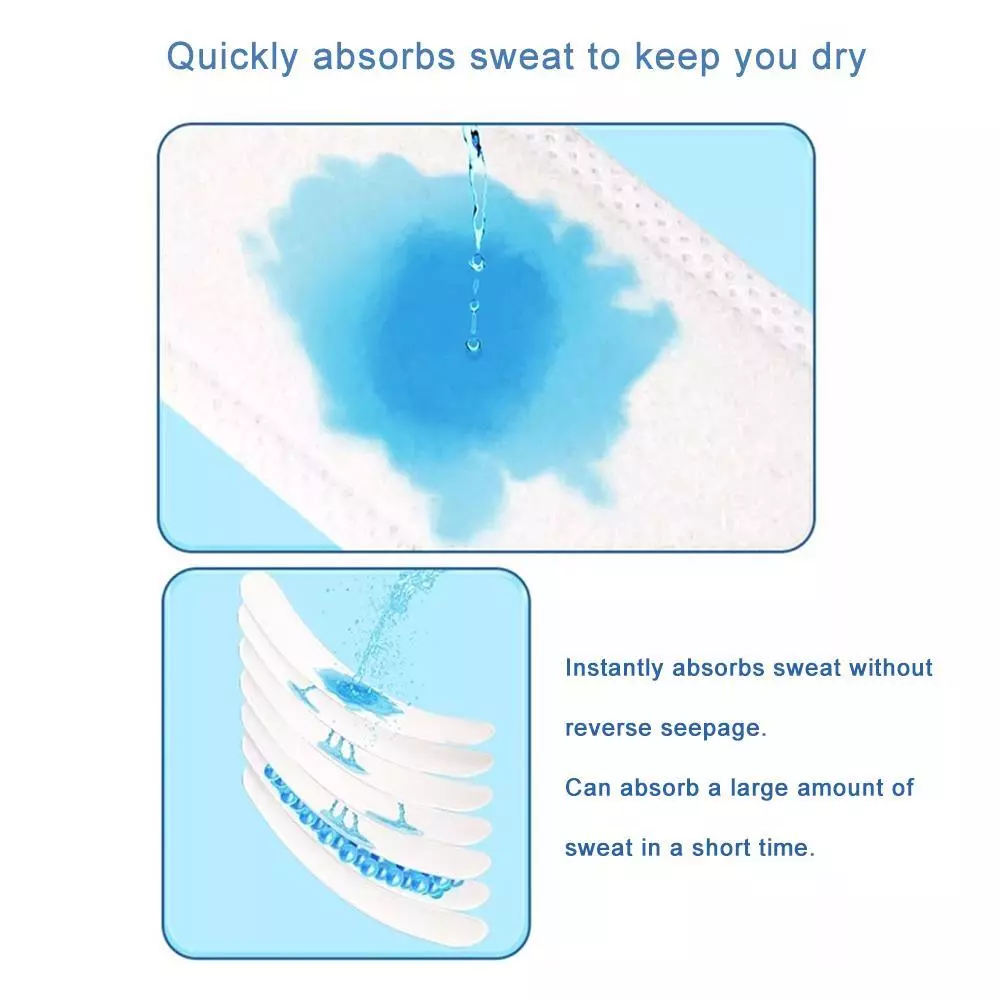 Quickly absorbs sweat to keep you dry

Instantly absorbs sweat without reverse seepage.

Can absorb a large amount of sweat in a short time.